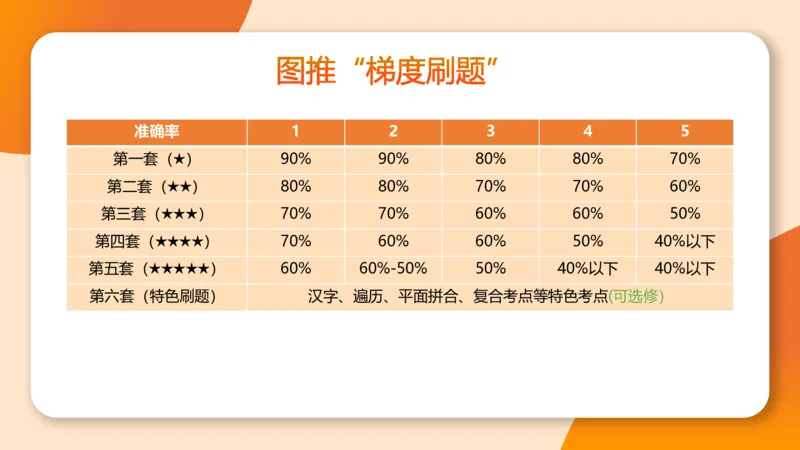 图推“梯度刷题”

| 准确率 | 1 | 2 | 3 | 4 | 5 |
|---|---|---|---|---|---|
| 第一套（★） | 90% | 90% | 80% | 80% | 70% |
| 第二套（★★） | 80% | 80% | 70% | 70% | 60% |
| 第三套（★★★） | 70% | 70% | 60% | 60% | 50% |
| 第四套（★★★★） | 70% | 60% | 60% | 50% | 40%以下 |
| 第五套（★★★★★） | 60% | 60%-50% | 50% | 40%以下 | 40%以下 |
| 第六套（特色刷题） | 汉字、遍历、平面拼合、复合考点等特色考点(可选修) | | | | |